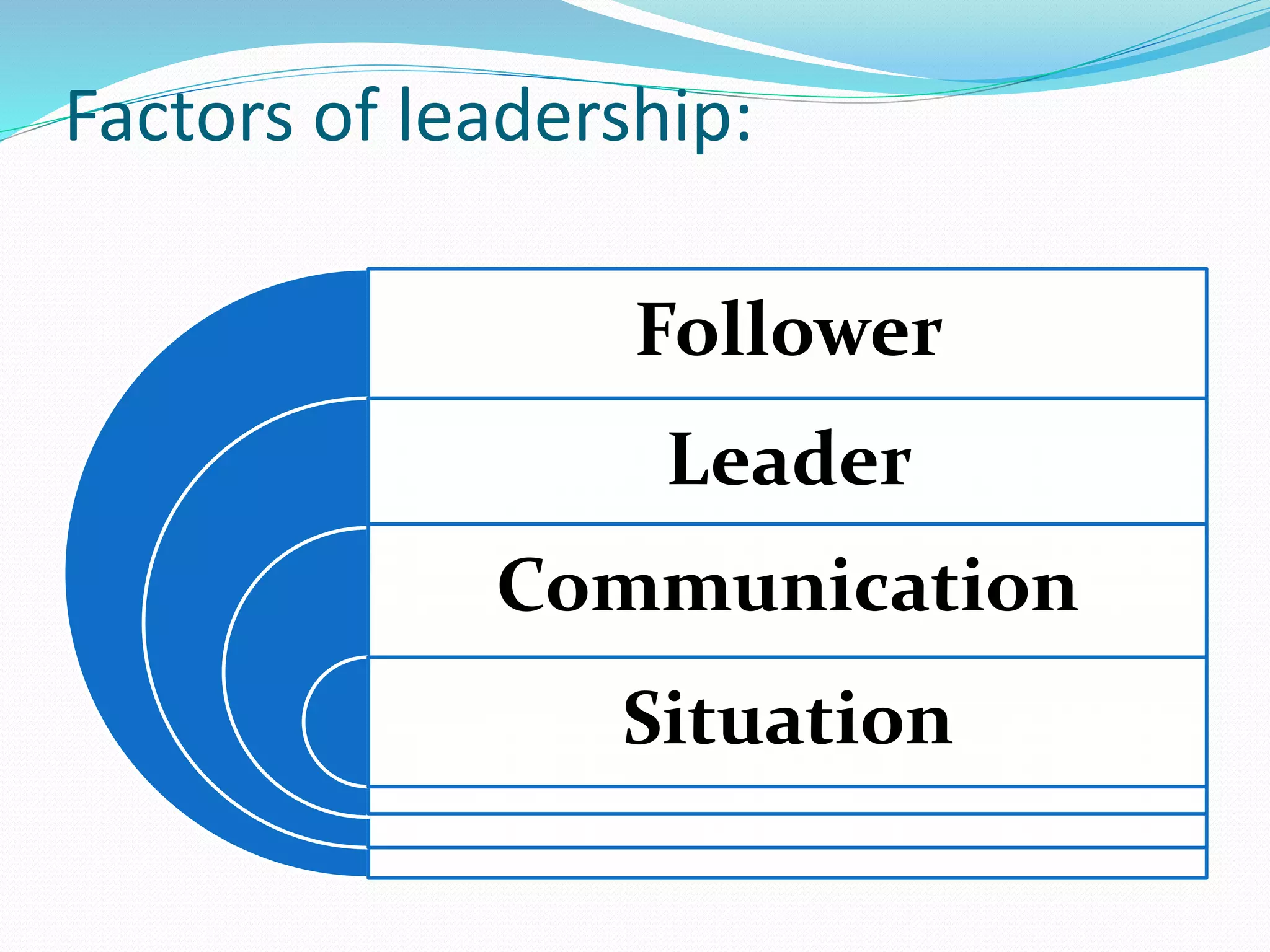 Factors of leadership:

Follower

Leader

Communication

Situation